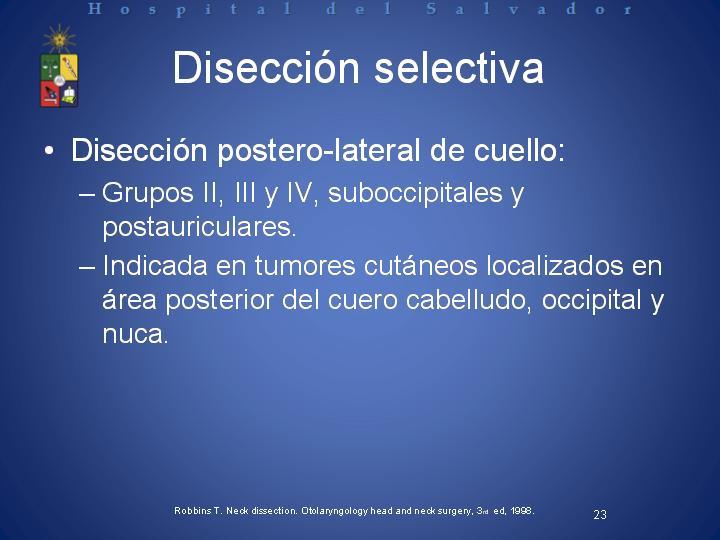 Hospital del Salvador

Disección selectiva

• Disección postero-lateral de cuello:
– Grupos II, III y IV, suboccipitales y postauriculares.
– Indicada en tumores cutáneos localizados en área posterior del cuero cabelludo, occipital y nuca.

Robbins T. Neck dissection. Otolaryngology head and neck surgery, 3rd ed, 1998.

23